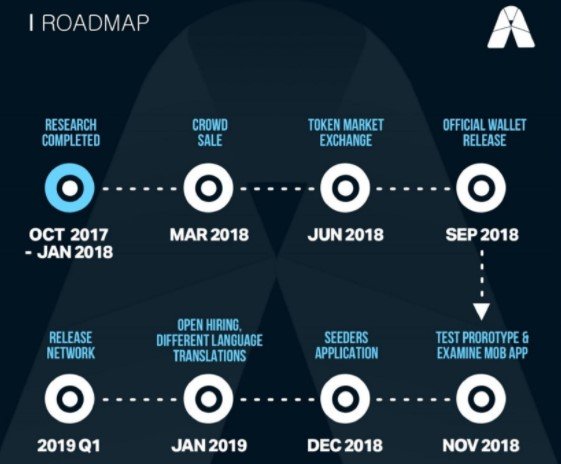 I ROADMAP

RESEARCH COMPLETED

OCT 2017 - JAN 2018

CROWD SALE

MAR 2018

TOKEN MARKET EXCHANGE

JUN 2018

OFFICIAL WALLET RELEASE

SEP 2018

TEST PROROTYPE & EXAMINE MOB APP

NOV 2018

SEEDERS APPLICATION

DEC 2018

OPEN HIRING, DIFFERENT LANGUAGE TRANSLATIONS

JAN 2019

RELEASE NETWORK

2019 Q1